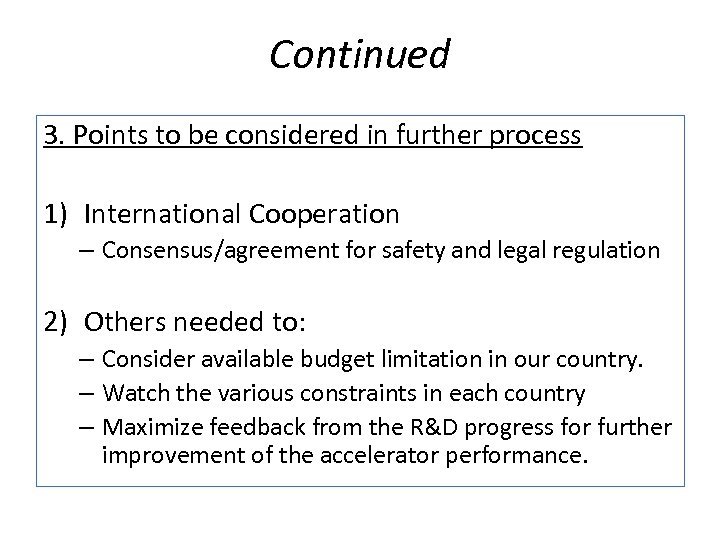 Continued

3. Points to be considered in further process

1) International Cooperation
– Consensus/agreement for safety and legal regulation

2) Others needed to:
– Consider available budget limitation in our country.
– Watch the various constraints in each country
– Maximize feedback from the R&D progress for further improvement of the accelerator performance.